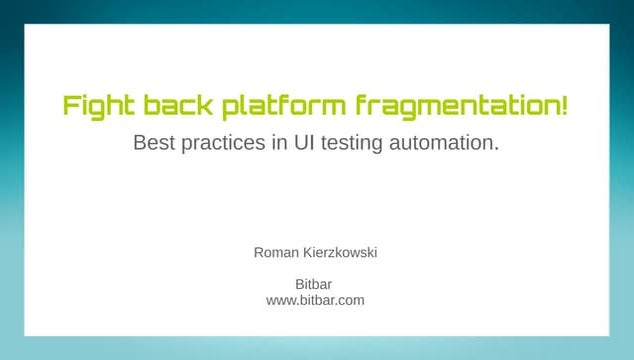 Fight back platform fragmentation!

Best practices in UI testing automation.

Roman Kierzkowski

Bitbar
www.bitbar.com